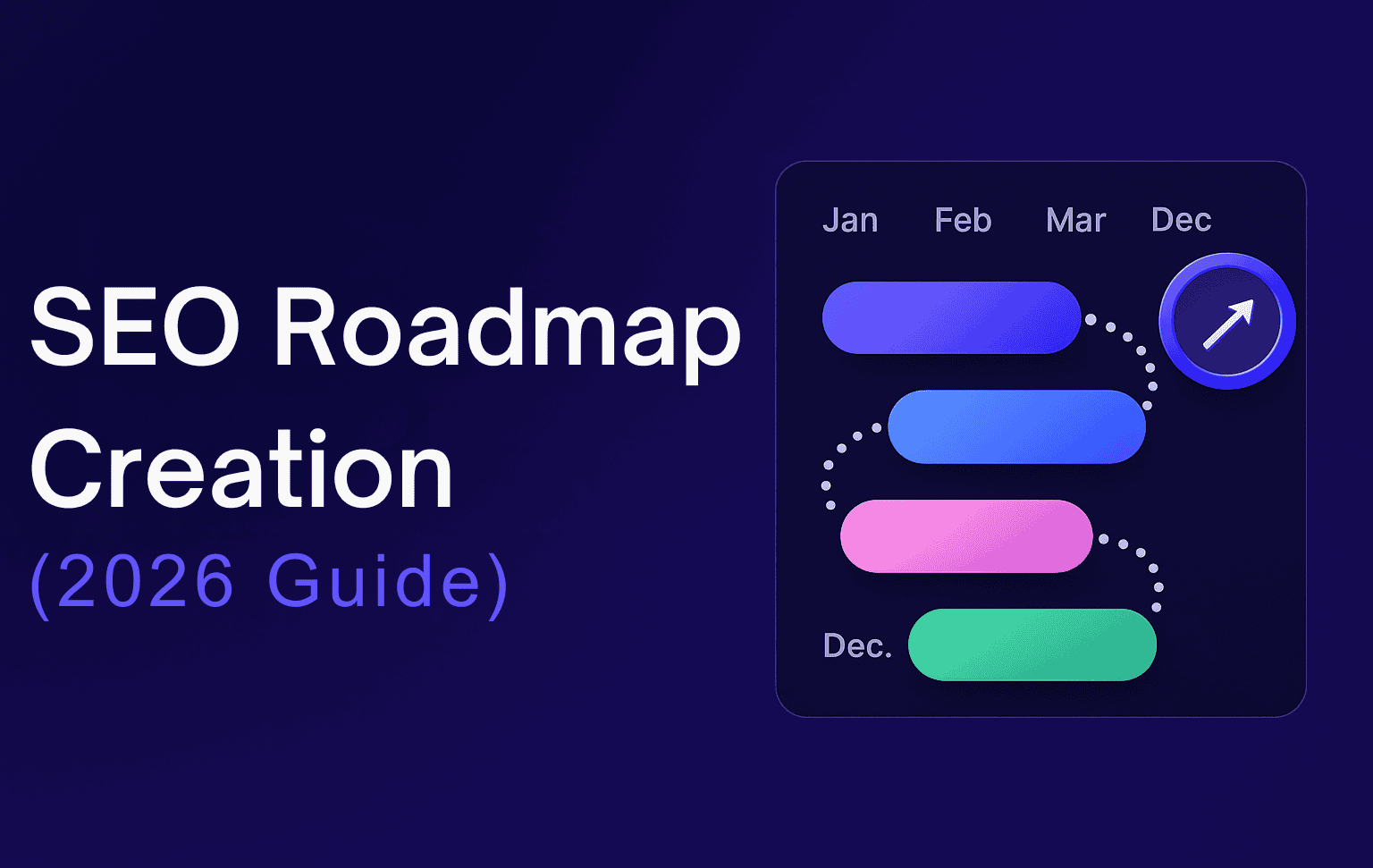 SEO Roadmap Creation
(2026 Guide)

Jan Feb Mar Dec

Dec.